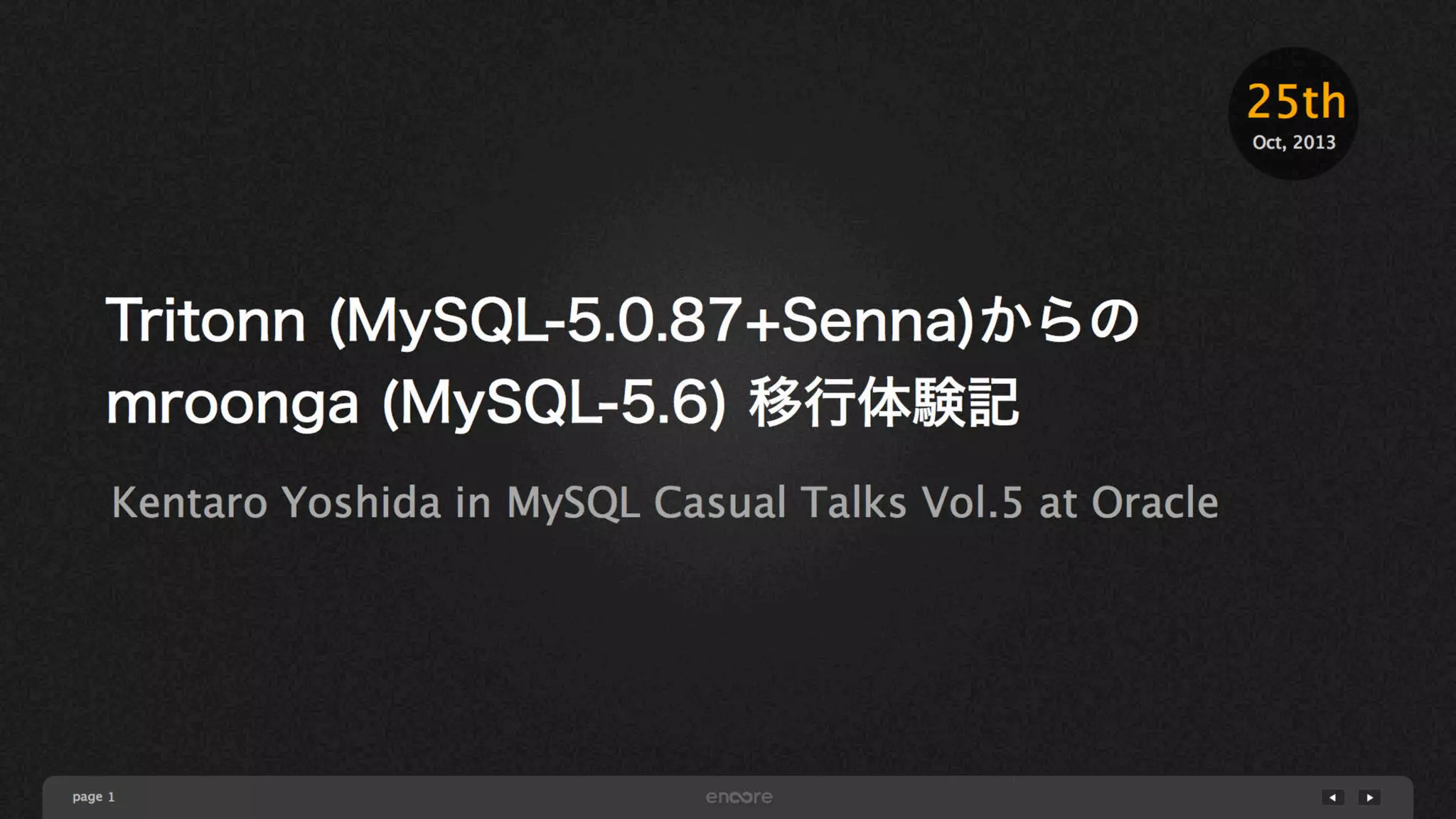 25th
Oct, 2013

Tritonn (MySQL-5.0.87+Senna)からの mroonga (MySQL-5.6) 移行体験記

Kentaro Yoshida in MySQL Casual Talks Vol.5 at Oracle

page 1

encore